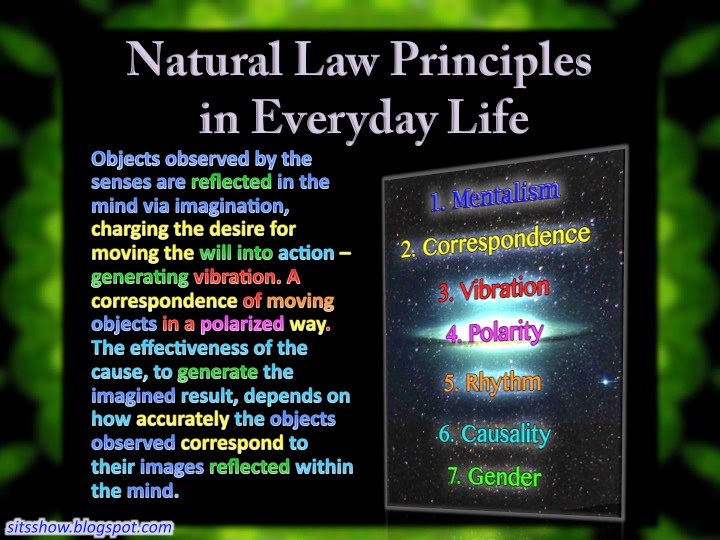 Natural Law Principles in Everyday Life

Objects observed by the senses are reflected in the mind via imagination, charging the desire for moving the will into action – generating vibration. A correspondence of moving objects in a polarized way. The effectiveness of the cause, to generate the imagined result, depends on how accurately the objects observed correspond to their images reflected within the mind.

1. Mentalism
2. Correspondence
3. Vibration
4. Polarity
5. Rhythm
6. Causality
7. Gender

sitsshow.blogspot.com